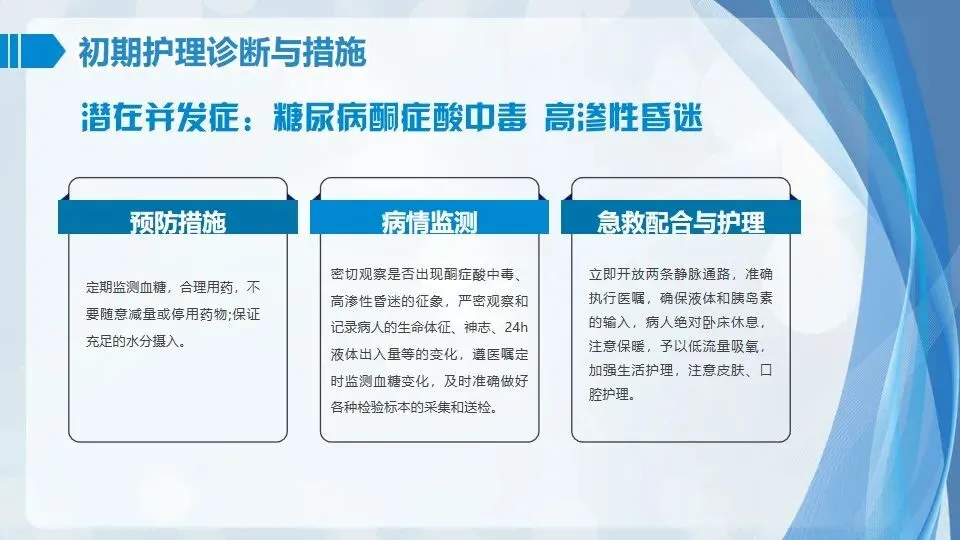 初期护理诊断与措施

潜在并发症：糖尿病酮症酸中毒 高渗性昏迷

预防措施

定期监测血糖，合理用药，不要随意减量或停用药物;保证充足的水分摄入。

病情监测

密切观察是否出现酮症酸中毒、高渗性昏迷的征象，严密观察和记录病人的生命体征、神志、24h液体出入量等的变化，遵医嘱定时监测血糖变化，及时准确做好各种检验标本的采集和送检。

急救配合与护理

立即开放两条静脉通路，准确执行医嘱，确保液体和胰岛素的输入，病人绝对卧床休息，注意保暖，予以低流量吸氧，加强生活护理，注意皮肤、口腔护理。